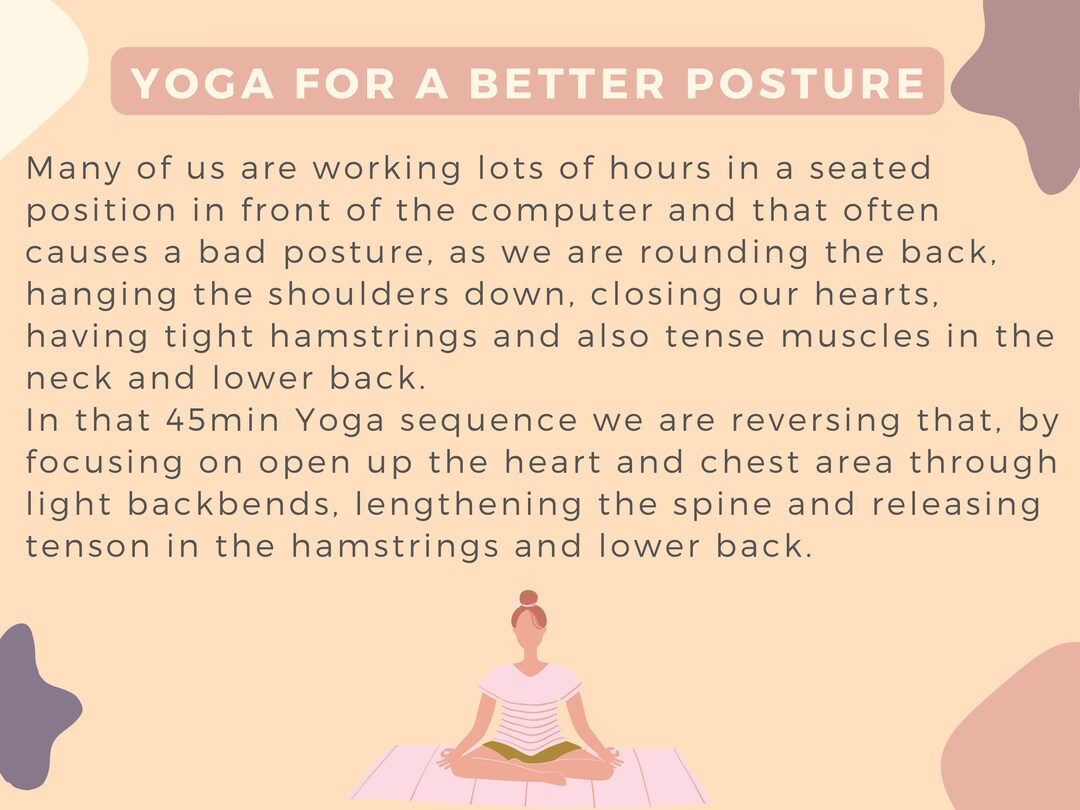 YOGA FOR A BETTER POSTURE

Many of us are working lots of hours in a seated position in front of the computer and that often causes a bad posture, as we are rounding the back, hanging the shoulders down, closing our hearts, having tight hamstrings and also tense muscles in the neck and lower back.
In that 45min Yoga sequence we are reversing that, by focusing on open up the heart and chest area through light backbends, lengthening the spine and releasing tenson in the hamstrings and lower back.